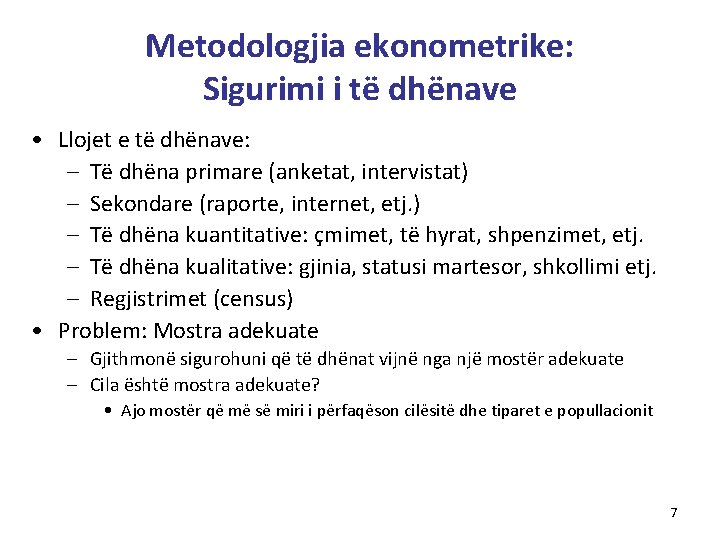 Metodologjia ekonometrike:
Sigurimi i të dhënave

• Llojet e të dhënave:
  – Të dhëna primare (anketat, intervistat)
  – Sekondare (raporte, internet, etj.)
  – Të dhëna kuantitative: çmimet, të hyrat, shpenzimet, etj.
  – Të dhëna kualitative: gjinia, statusi martesor, shkollimi etj.
  – Regjistrimet (census)
• Problem: Mostra adekuate
  – Gjithmonë sigurohuni që të dhënat vijnë nga një mostër adekuate
  – Cila është mostra adekuate?
    • Ajo mostër që më së miri i përfaqëson cilësitë dhe tiparet e popullacionit

7